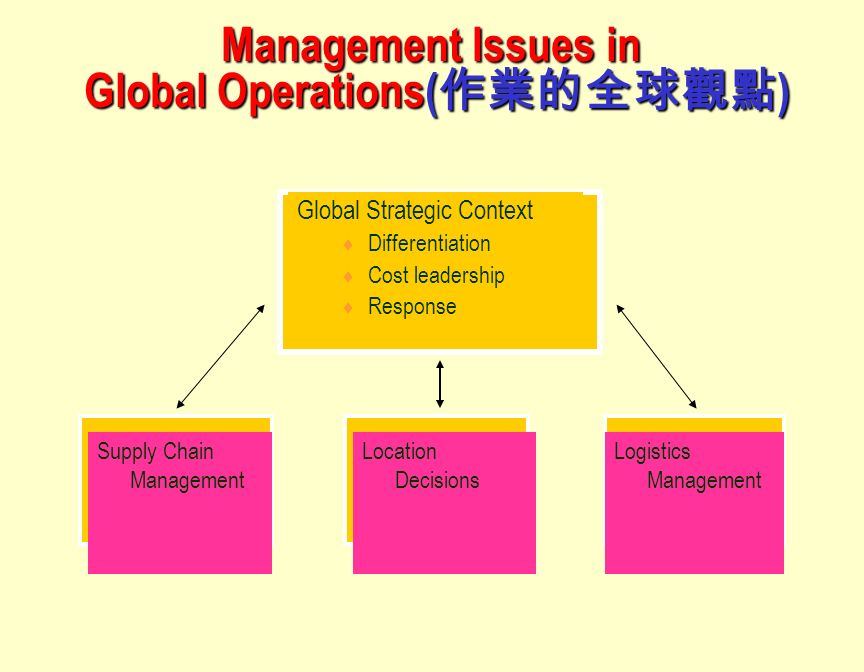 Management Issues in Global Operations(作業的全球觀點)

Global Strategic Context
♦ Differentiation
♦ Cost leadership
♦ Response

Supply Chain Management

Location Decisions

Logistics Management